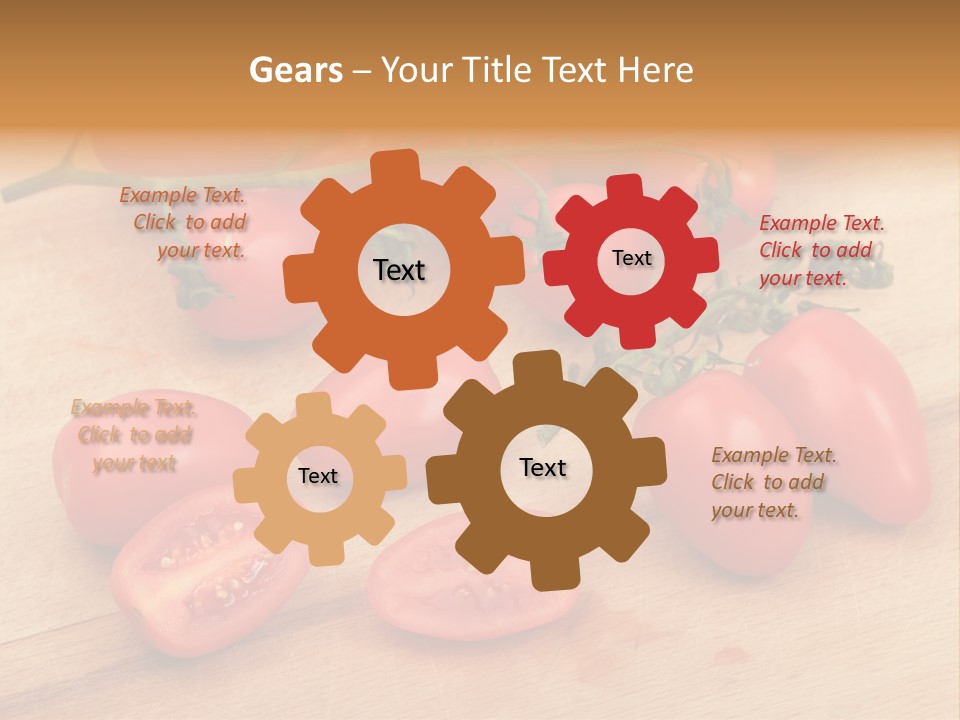 Gears – Your Title Text Here

Example Text. Click to add your text.

Text

Text

Example Text. Click to add your text.

Example Text. Click to add your text

Text

Text

Example Text. Click to add your text.